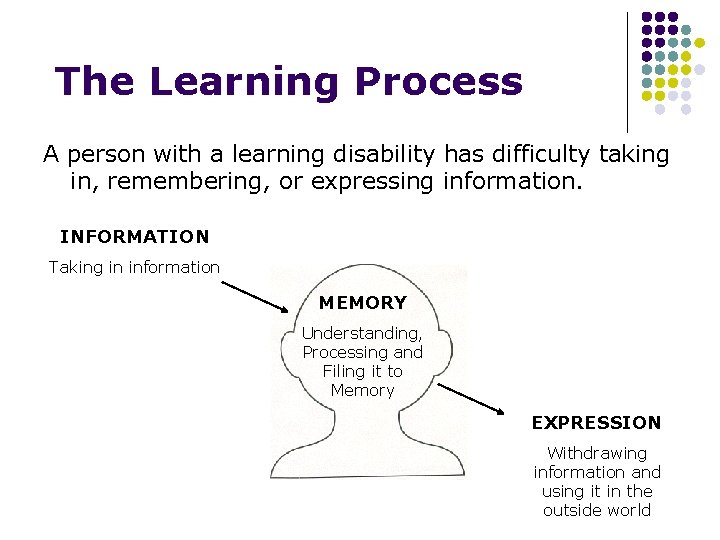 The Learning Process

A person with a learning disability has difficulty taking in, remembering, or expressing information.

INFORMATION

Taking in information

MEMORY

Understanding, Processing and Filing it to Memory

EXPRESSION

Withdrawing information and using it in the outside world